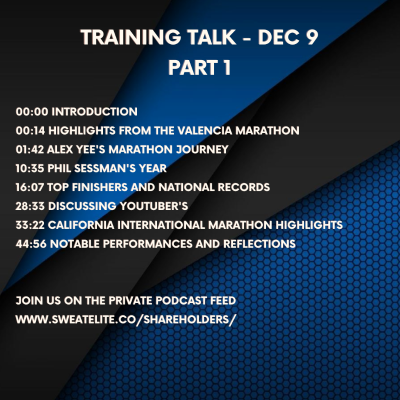 TRAINING TALK - DEC 9
PART 1

00:00 INTRODUCTION
00:14 HIGHLIGHTS FROM THE VALENCIA MARATHON
01:42 ALEX YEE'S MARATHON JOURNEY
10:35 PHIL SESSMAN'S YEAR
16:07 TOP FINISHERS AND NATIONAL RECORDS
28:33 DISCUSSING YOUTUBER'S
33:22 CALIFORNIA INTERNATIONAL MARATHON HIGHLIGHTS
44:56 NOTABLE PERFORMANCES AND REFLECTIONS

JOIN US ON THE PRIVATE PODCAST FEED
WWW.SWEATELITE.CO/SHAREHOLDERS/